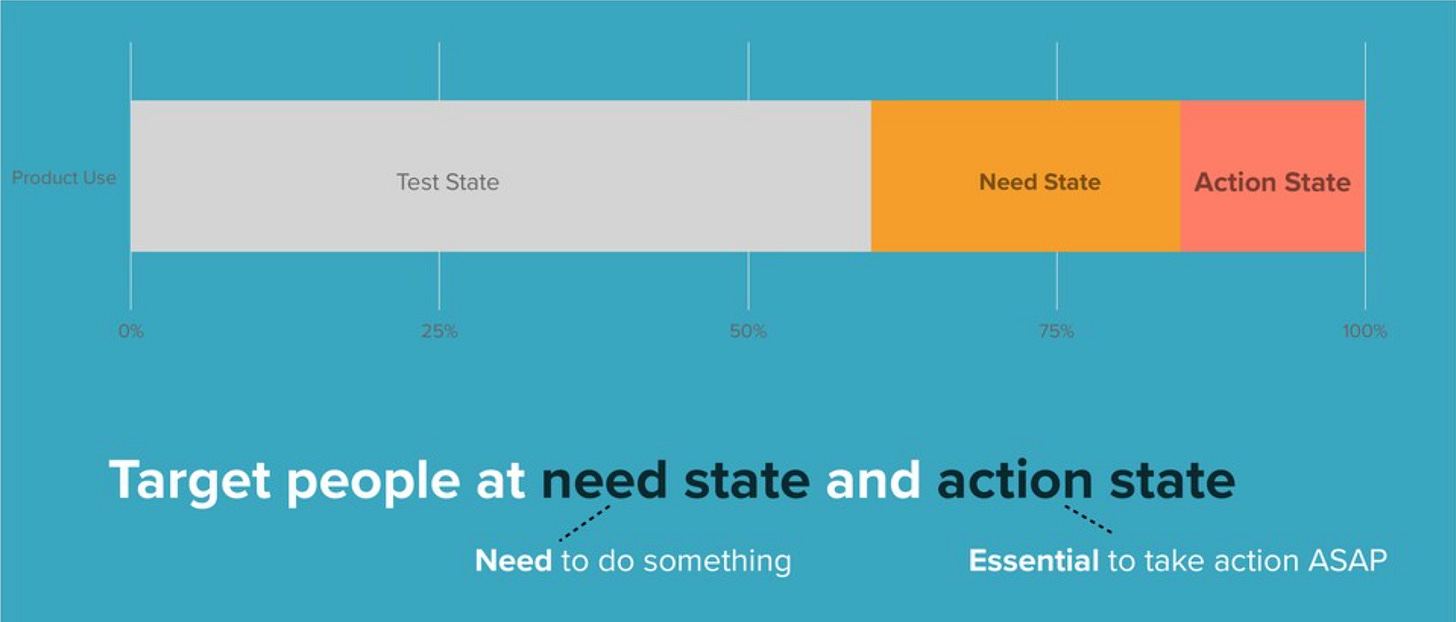 Product Use

Test State

Need State

Action State

0%

25%

50%

75%

100%

Target people at need state and action state

Need to do something

Essential to take action ASAP